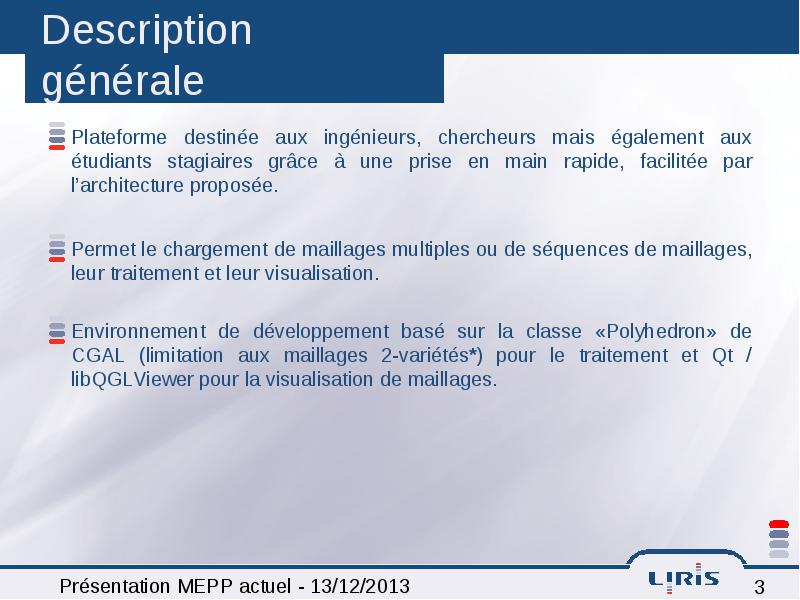 Description générale

Plateforme destinée aux ingénieurs, chercheurs mais également aux étudiants stagiaires grâce à une prise en main rapide, facilitée par l'architecture proposée.

Permet le chargement de maillages multiples ou de séquences de maillages, leur traitement et leur visualisation.

Environnement de développement basé sur la classe «Polyhedron» de CGAL (limitation aux maillages 2-variétés*) pour le traitement et Qt / libQGLViewer pour la visualisation de maillages.

Présentation MEPP actuel - 13/12/2013

LIRIS

3